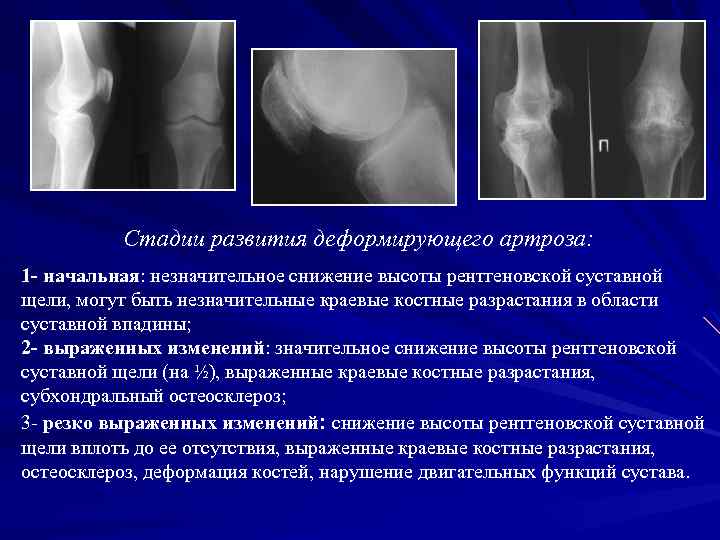 П

Стадии развития деформирующего артроза:

1- начальная: незначительное снижение высоты рентгеновской суставной щели, могут быть незначительные краевые костные разрастания в области суставной впадины;

2- выраженных изменений: значительное снижение высоты рентгеновской суставной щели (на ½), выраженные краевые костные разрастания, субхондральный остеосклероз;

3- резко выраженных изменений: снижение высоты рентгеновской суставной щели вплоть до ее отсутствия, выраженные краевые костные разрастания, остеосклероз, деформация костей, нарушение двигательных функций сустава.